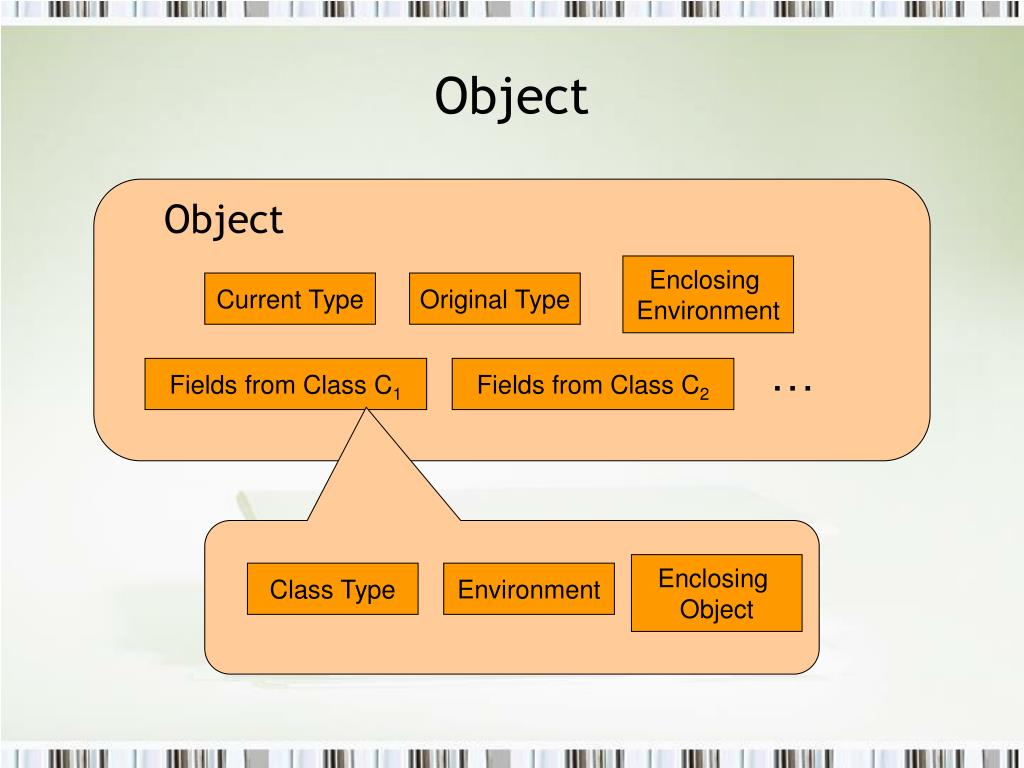 Object

Object

Current Type

Original Type

Enclosing Environment

Fields from Class $C_1$

Fields from Class $C_2$

…

Class Type

Environment

Enclosing Object